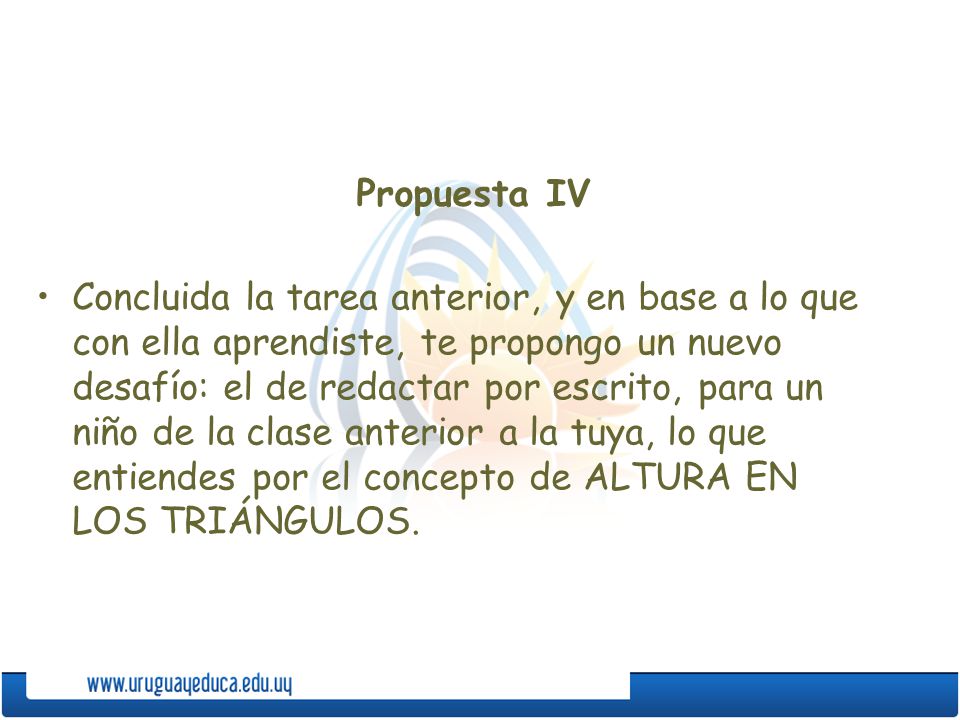 Propuesta IV

• Concluida la tarea anterior, y en base a lo que con ella aprendiste, te propongo un nuevo desafío: el de redactar por escrito, para un niño de la clase anterior a la tuya, lo que entiendes por el concepto de ALTURA EN LOS TRIÁNGULOS.

www.uruguayeduca.edu.uy